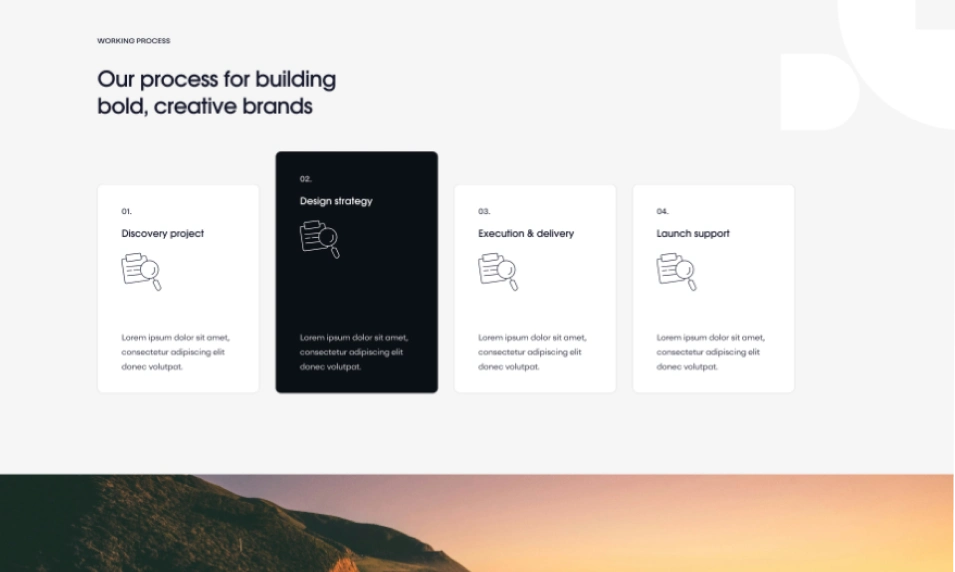 WORKING PROCESS

Our process for building bold, creative brands

01.

Discovery project

Lorem ipsum dolor sit amet, consectetur adipiscing elit donec volutpat.

02.

Design strategy

Lorem ipsum dolor sit amet, consectetur adipiscing elit donec volutpat.

03.

Execution & delivery

Lorem ipsum dolor sit amet, consectetur adipiscing elit donec volutpat.

04.

Launch support

Lorem ipsum dolor sit amet, consectetur adipiscing elit donec volutpat.